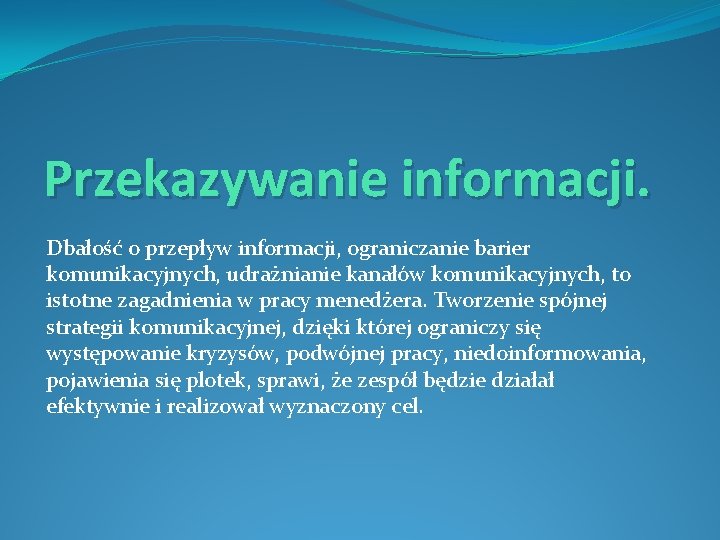 Przekazywanie informacji.

Dbałość o przepływ informacji, ograniczanie barier komunikacyjnych, udrażnianie kanałów komunikacyjnych, to istotne zagadnienia w pracy menedżera. Tworzenie spójnej strategii komunikacyjnej, dzięki której ograniczy się występowanie kryzysów, podwójnej pracy, niedoinformowania, pojawienia się plotek, sprawi, że zespół będzie działał efektywnie i realizował wyznaczony cel.